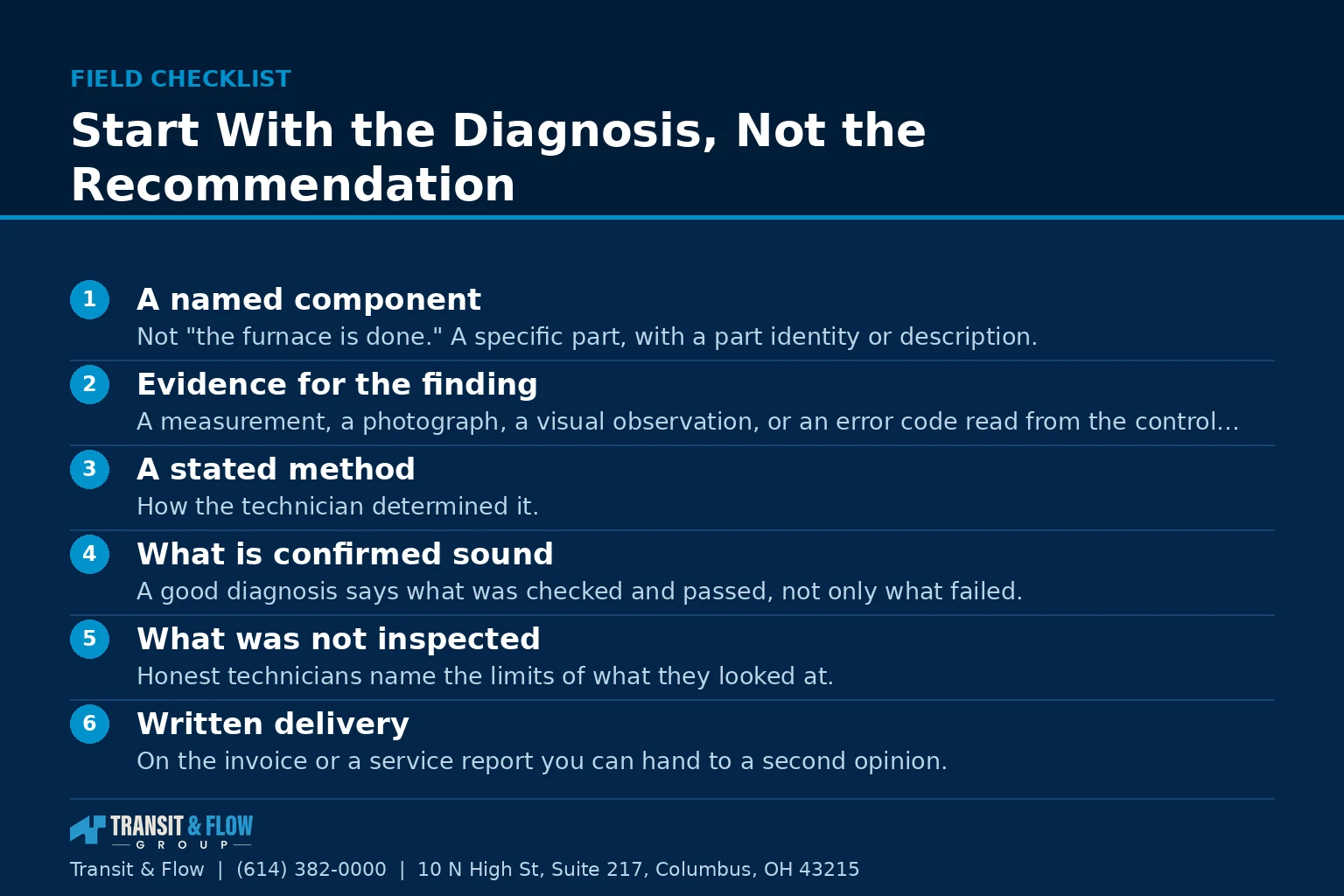 FIELD CHECKLIST

Start With the Diagnosis, Not the Recommendation

1 A named component
Not "the furnace is done." A specific part, with a part identity or description.

2 Evidence for the finding
A measurement, a photograph, a visual observation, or an error code read from the control…

3 A stated method
How the technician determined it.

4 What is confirmed sound
A good diagnosis says what was checked and passed, not only what failed.

5 What was not inspected
Honest technicians name the limits of what they looked at.

6 Written delivery
On the invoice or a service report you can hand to a second opinion.

TRANSIT & FLOW
GROUP

Transit & Flow | (614) 382-0000 | 10 N High St, Suite 217, Columbus, OH 43215